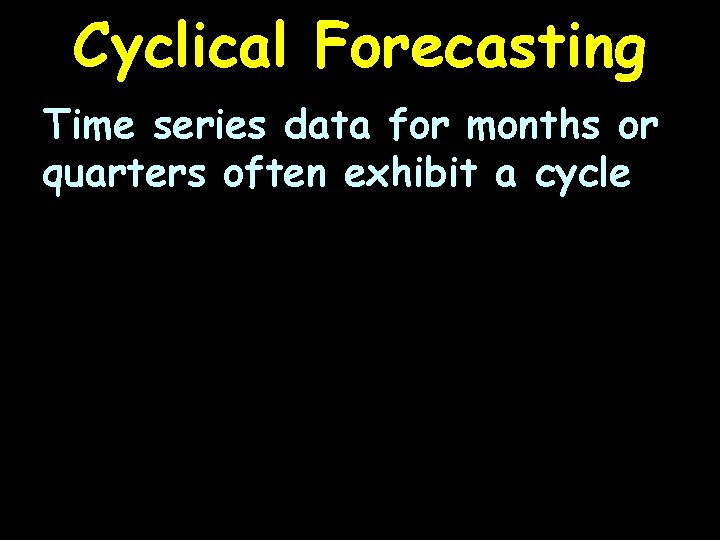 Cyclical Forecasting

Time series data for months or quarters often exhibit a cycle